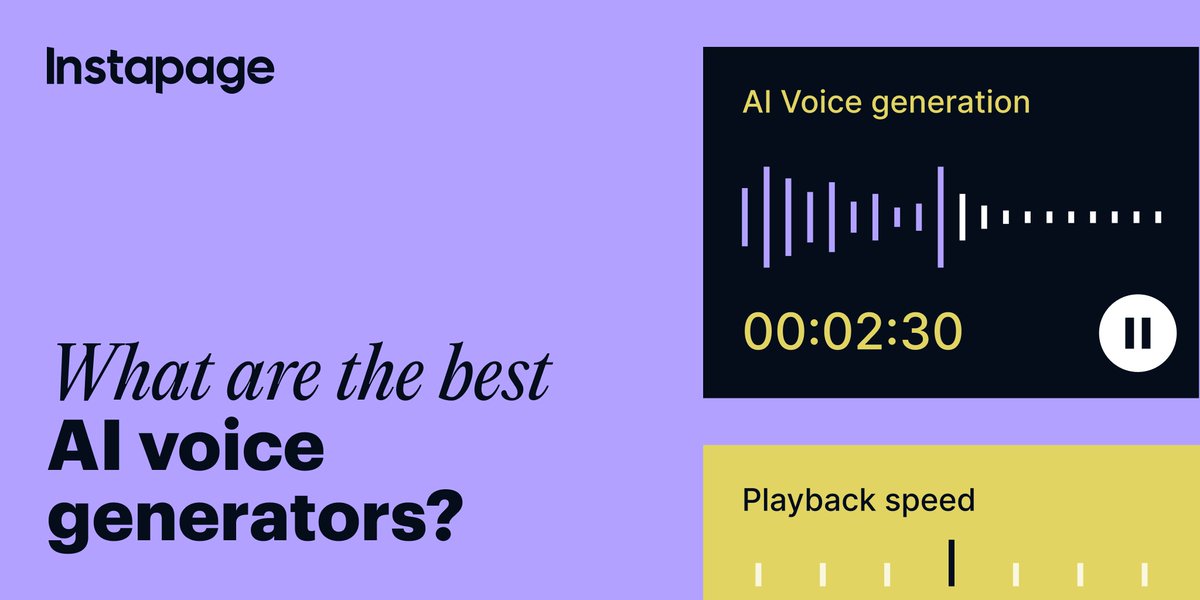 Instapage

What are the best AI voice generators?

AI Voice generation

00:02:30

Playback speed